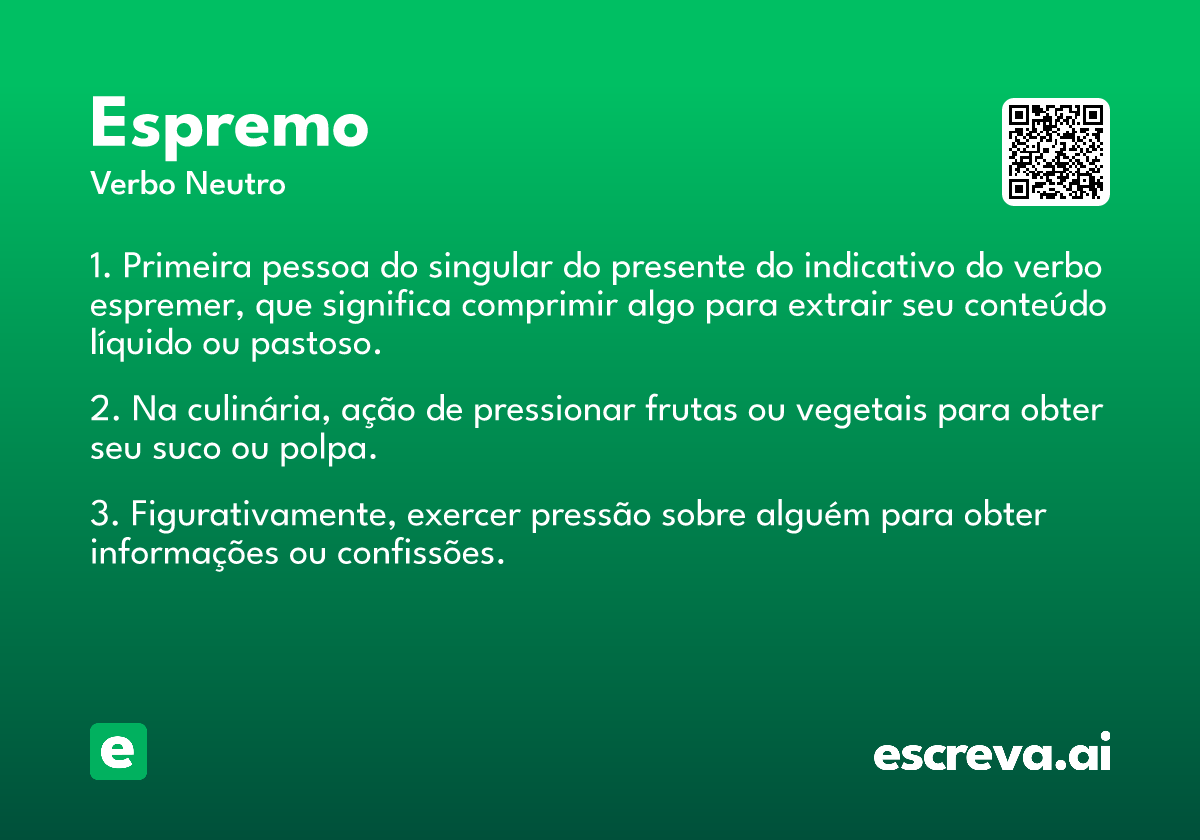 Espremo
Verbo Neutro

1. Primeira pessoa do singular do presente do indicativo do verbo espremer, que significa comprimir algo para extrair seu conteúdo líquido ou pastoso.

2. Na culinária, ação de pressionar frutas ou vegetais para obter seu suco ou polpa.

3. Figurativamente, exercer pressão sobre alguém para obter informações ou confissões.

e

escreva.ai